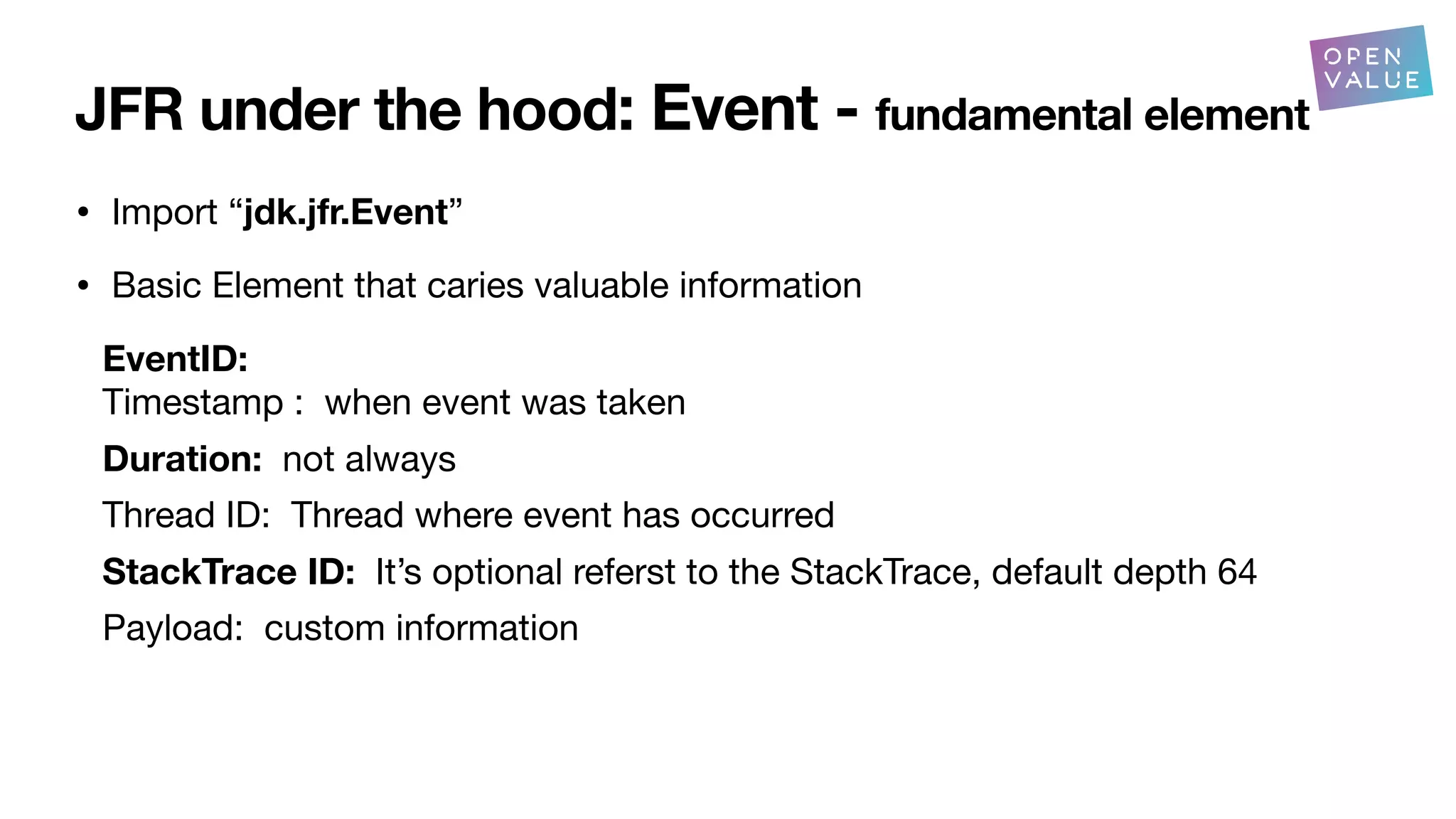 OPEN VALUE

JFR under the hood: Event - fundamental element

• Import “jdk.jfr.Event”

• Basic Element that caries valuable information

EventID:
Timestamp : when event was taken

Duration: not always

Thread ID: Thread where event has occurred

StackTrace ID: It’s optional referst to the StackTrace, default depth 64

Payload: custom information